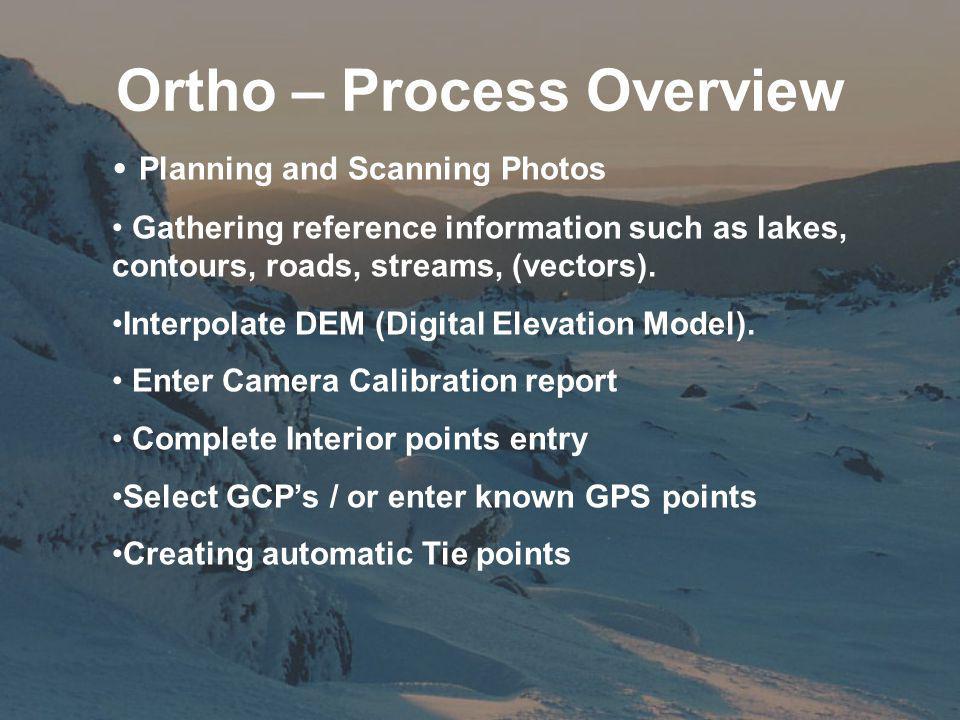 Ortho – Process Overview

• Planning and Scanning Photos

• Gathering reference information such as lakes, contours, roads, streams, (vectors).

•Interpolate DEM (Digital Elevation Model).

• Enter Camera Calibration report

• Complete Interior points entry

•Select GCP's / or enter known GPS points

•Creating automatic Tie points